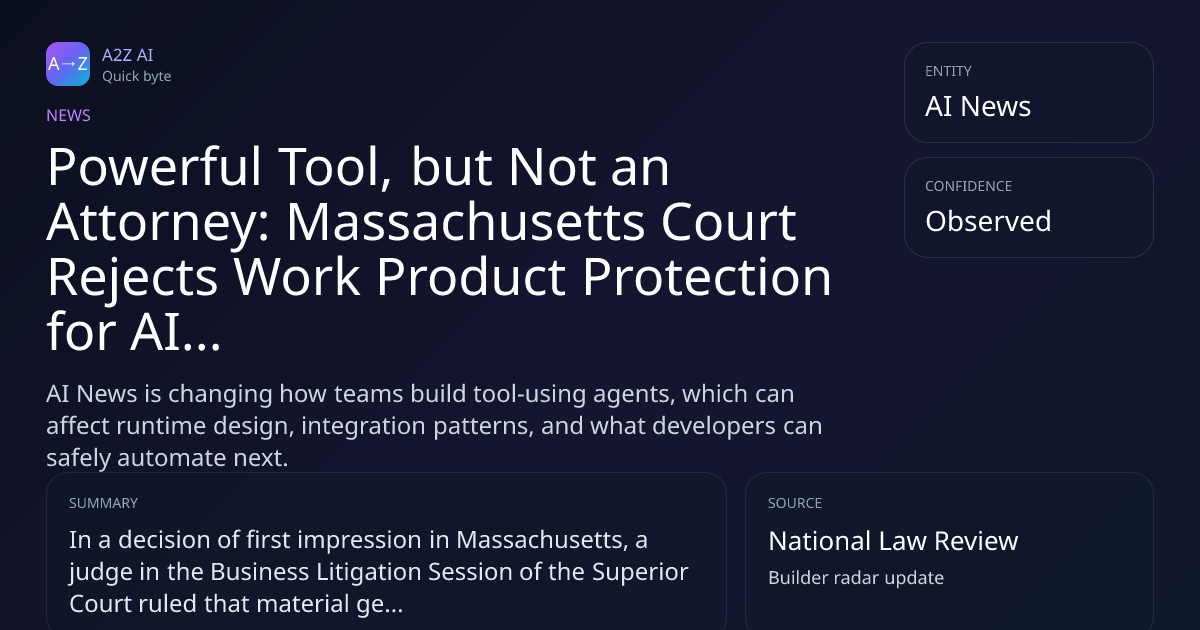 A→Z

A2Z AI
Quick byte

NEWS

Powerful Tool, but Not an Attorney: Massachusetts Court Rejects Work Product Protection for AI...

AI News is changing how teams build tool-using agents, which can affect runtime design, integration patterns, and what developers can safely automate next.

ENTITY
AI News

CONFIDENCE
Observed

SUMMARY
In a decision of first impression in Massachusetts, a judge in the Business Litigation Session of the Superior Court ruled that material ge...

SOURCE
National Law Review
Builder radar update